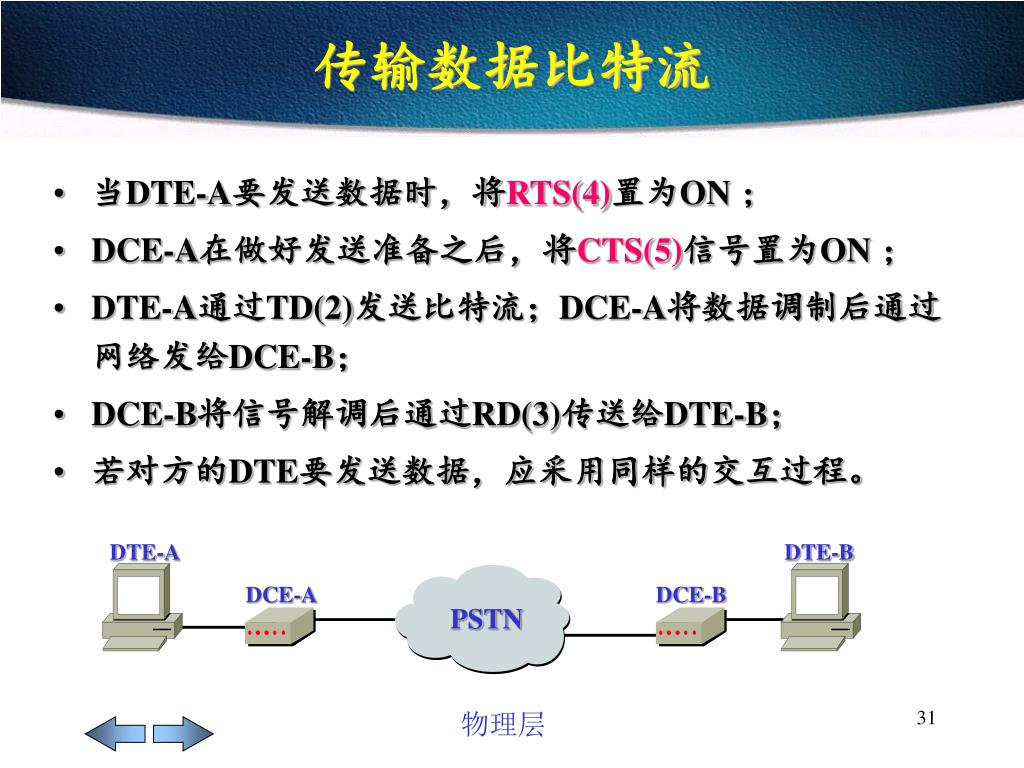 传输数据比特流

• 当DTE-A要发送数据时，将RTS(4)置为ON；
• DCE-A在做好发送准备之后，将CTS(5)信号置为ON；
• DTE-A通过TD(2)发送比特流；DCE-A将数据调制后通过网络发给DCE-B；
• DCE-B将信号解调后通过RD(3)传送给DTE-B；
• 若对方的DTE要发送数据，应采用同样的交互过程。

DTE-A
DCE-A
PSTN
DCE-B
DTE-B

物理层

31